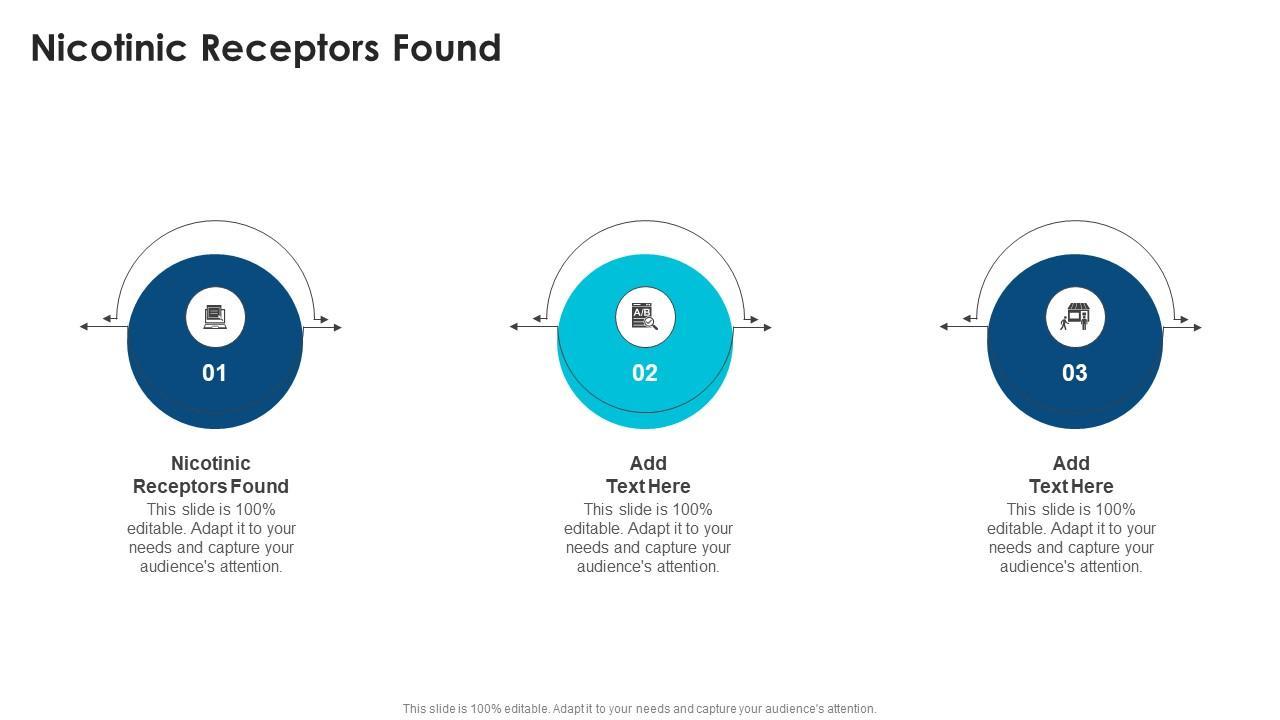 Nicotinic Receptors Found

01

Nicotinic Receptors Found
This slide is 100% editable. Adapt it to your needs and capture your audience's attention.

A/B

02

Add Text Here
This slide is 100% editable. Adapt it to your needs and capture your audience's attention.

03

Add Text Here
This slide is 100% editable. Adapt it to your needs and capture your audience's attention.

This slide is 100% editable. Adapt it to your needs and capture your audience's attention.